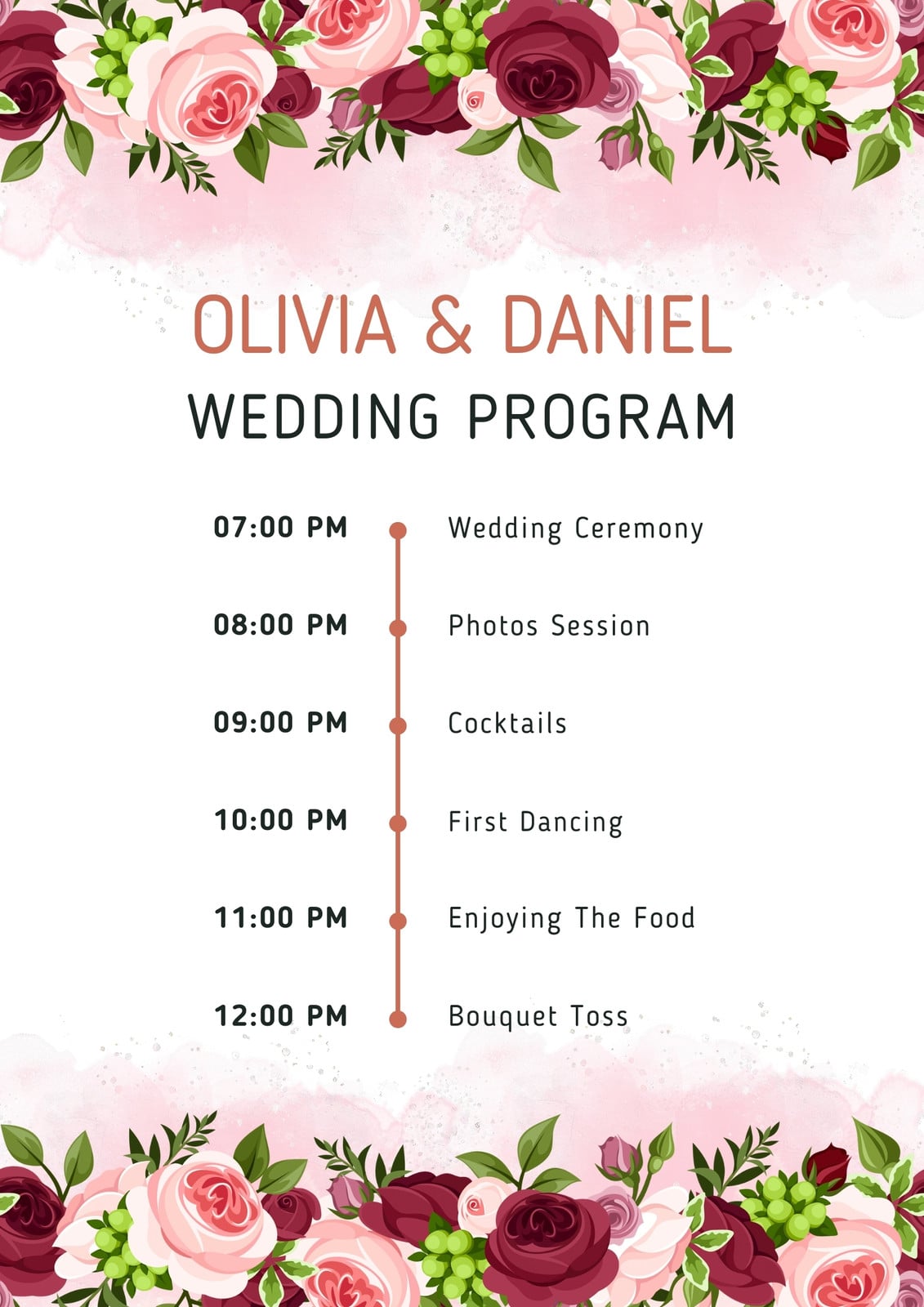 OLIVIA & DANIEL
WEDDING PROGRAM

07:00 PM Wedding Ceremony

08:00 PM Photos Session

09:00 PM Cocktails

10:00 PM First Dancing

11:00 PM Enjoying The Food

12:00 PM Bouquet Toss